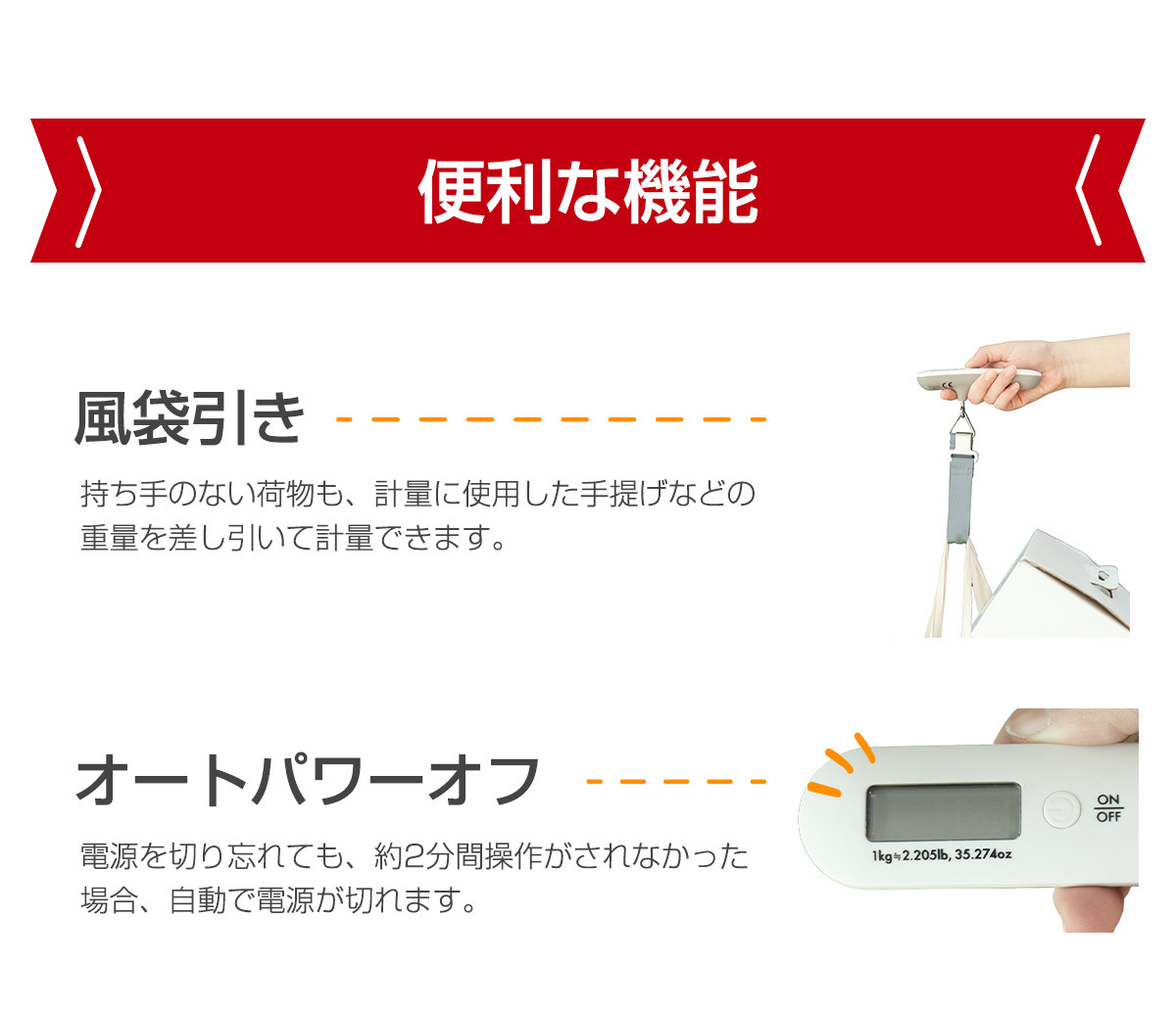 便利な機能

風袋引き

持ち手のない荷物も、計量に使用した手提げなどの重量を差し引いて計量できます。

オートパワーオフ

電源を切り忘れても、約2分間操作がされなかった場合、自動で電源が切れます。

ON
OFF

1kg≒2.205lb, 35.274oz